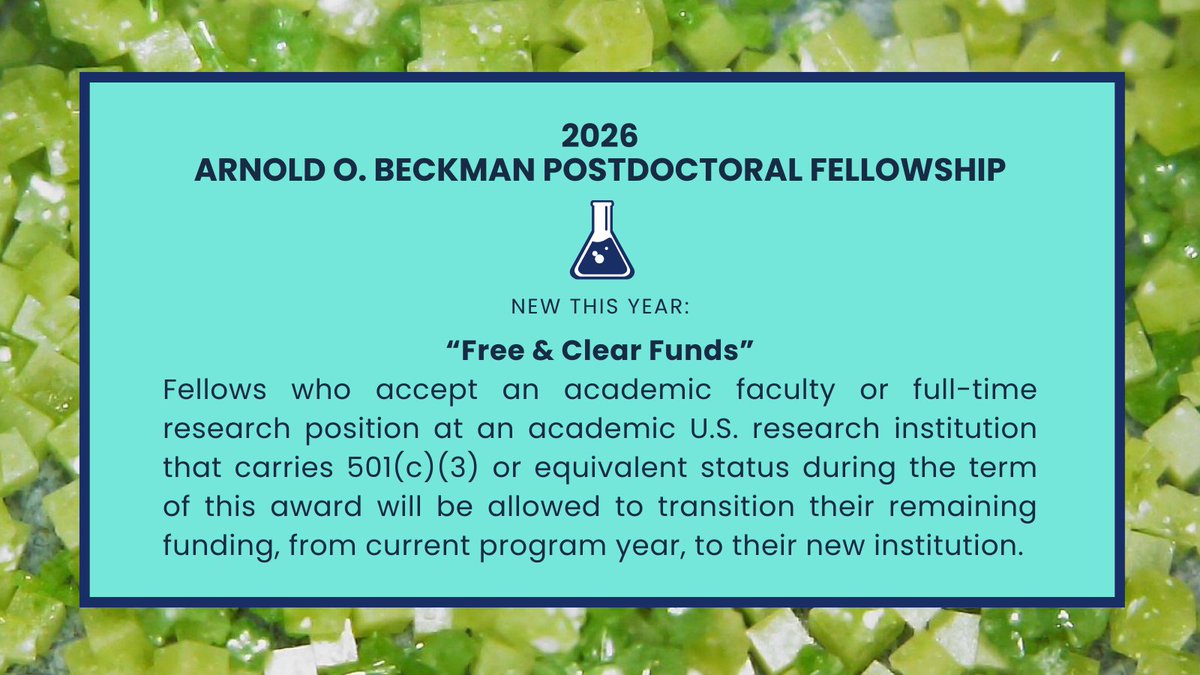 2026
ARNOLD O. BECKMAN POSTDOCTORAL FELLOWSHIP

NEW THIS YEAR:

“Free & Clear Funds”

Fellows who accept an academic faculty or full-time research position at an academic U.S. research institution that carries 501(c)(3) or equivalent status during the term of this award will be allowed to transition their remaining funding, from current program year, to their new institution.